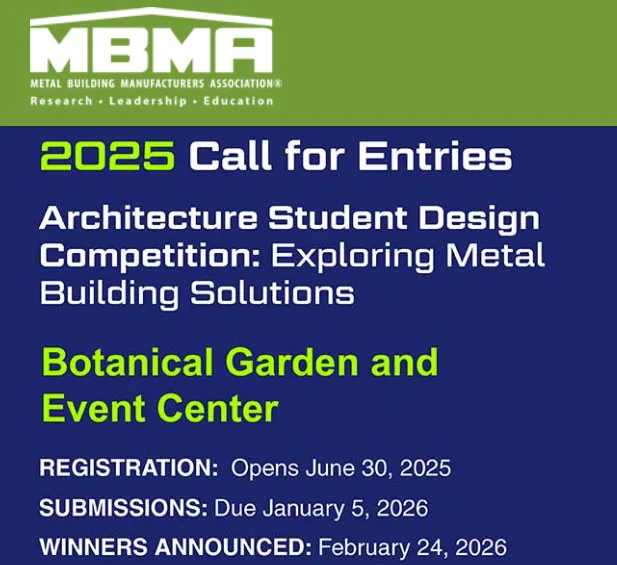 MBMA
METAL BUILDING MANUFACTURERS ASSOCIATION®
Research • Leadership • Education

2025 Call for Entries

Architecture Student Design Competition: Exploring Metal Building Solutions

Botanical Garden and Event Center

REGISTRATION: Opens June 30, 2025

SUBMISSIONS: Due January 5, 2026

WINNERS ANNOUNCED: February 24, 2026